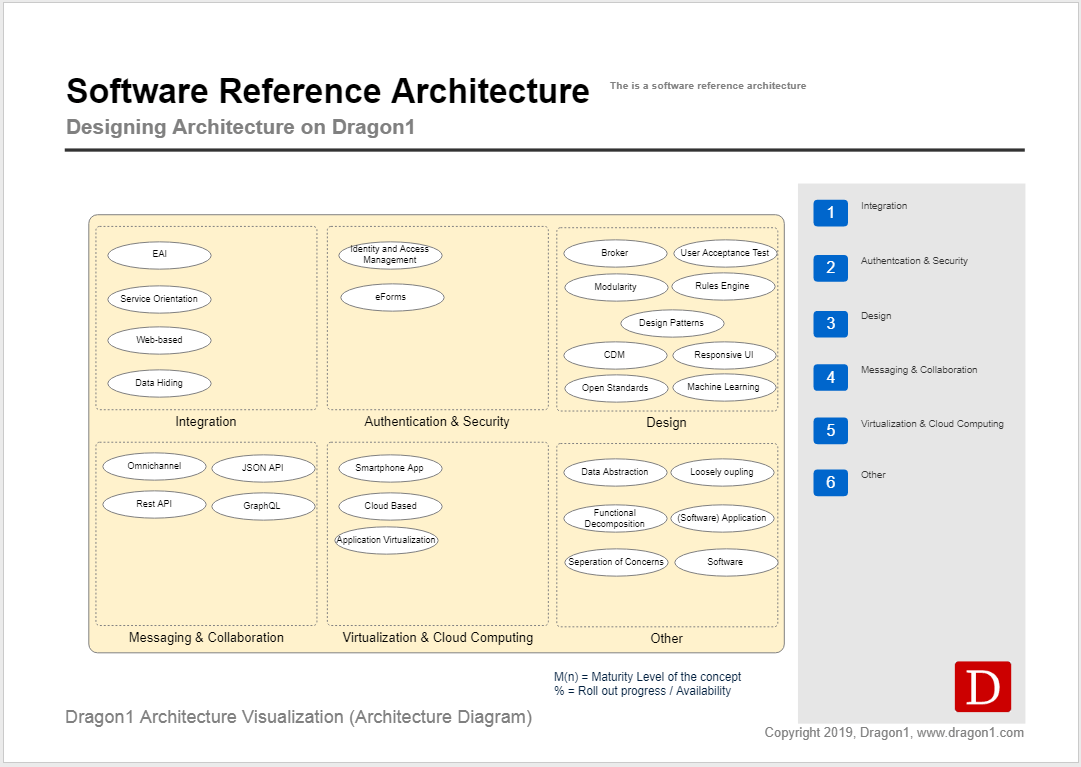 Software Reference Architecture

The is a software reference architecture

Designing Architecture on Dragon1

EAI

Service Orientation

Web-based

Data Hiding

Integration

Identity and Access Management

eForms

Authentication & Security

Broker

User Acceptance Test

Modularity

Rules Engine

Design Patterns

CDM

Responsive UI

Open Standards

Machine Learning

Design

Omnichannel

JSON API

Rest API

GraphQL

Messaging & Collaboration

Smartphone App

Cloud Based

Application Virtualization

Virtualization & Cloud Computing

Data Abstraction

Loosely oupling

Functional Decomposition

(Software) Application

Seperation of Concerns

Software

Other

1 Integration

2 Authentcation & Security

3 Design

4 Messaging & Collaboration

5 Virtualization & Cloud Computing

6 Other

M(n) = Maturity Level of the concept
% = Roll out progress / Availability

D

Dragon1 Architecture Visualization (Architecture Diagram)

Copyright 2019, Dragon1, www.dragon1.com